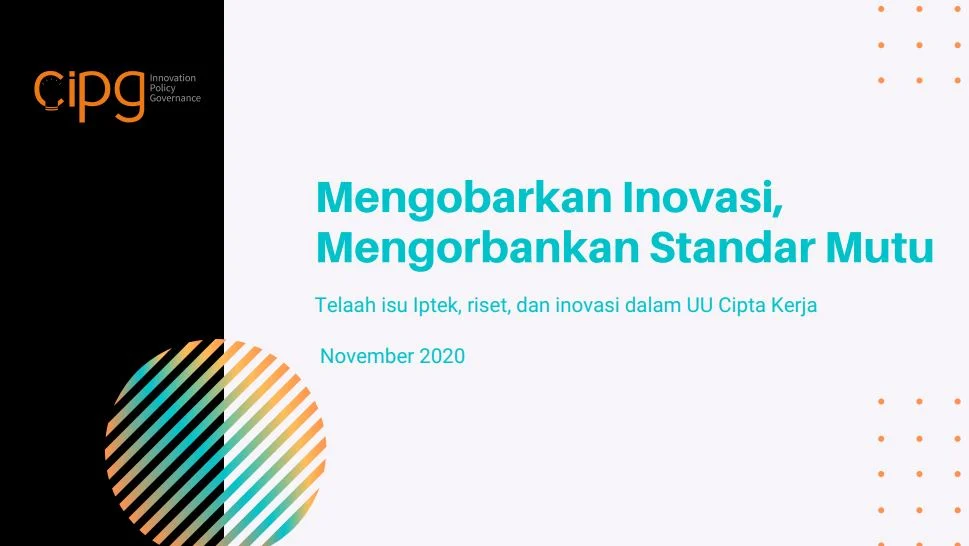 cipg Innovation Policy Governance

Mengobarkan Inovasi, Mengorbankan Standar Mutu

Telaah isu Iptek, riset, dan inovasi dalam UU Cipta Kerja

November 2020